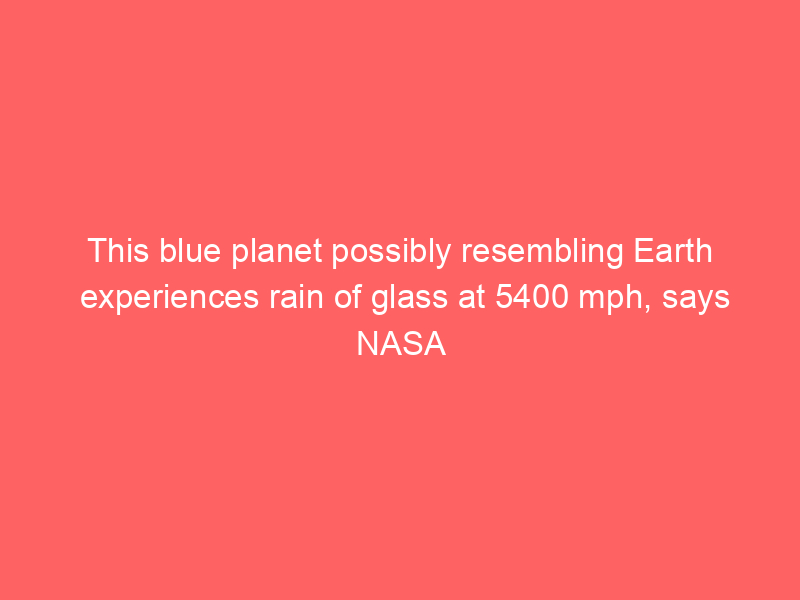 This blue planet possibly resembling Earth experiences rain of glass at 5400 mph, says NASA